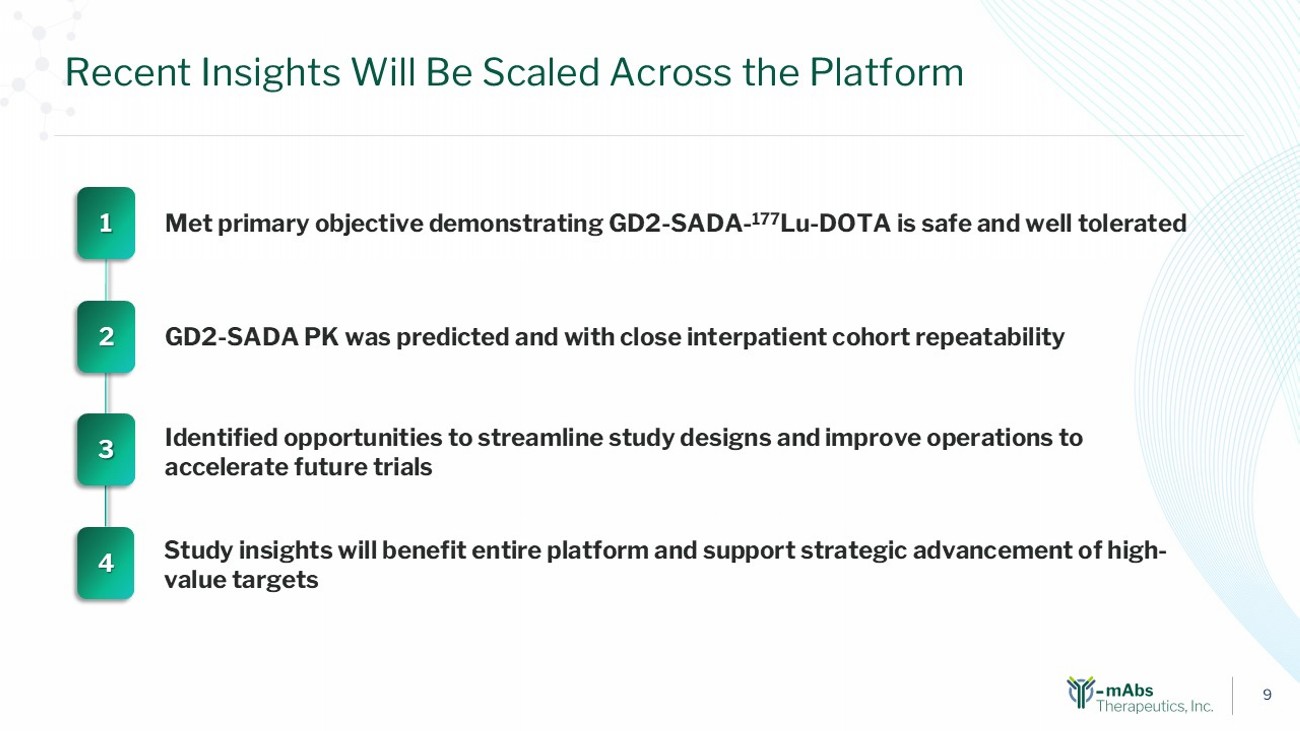 Recent Insights Will Be Scaled Across the Platform

1 Met primary objective demonstrating GD2-SADA-$^{177}$Lu-DOTA is safe and well tolerated

2 GD2-SADA PK was predicted and with close interpatient cohort repeatability

3 Identified opportunities to streamline study designs and improve operations to accelerate future trials

4 Study insights will benefit entire platform and support strategic advancement of high-value targets

Y-mAbs Therapeutics, Inc.

9